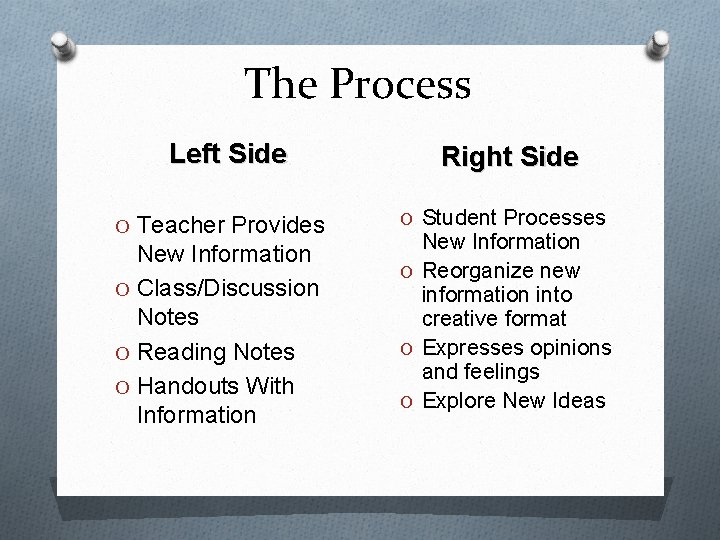 The Process

Left Side

O Teacher Provides New Information
O Class/Discussion Notes
O Reading Notes
O Handouts With Information

Right Side

O Student Processes New Information
O Reorganize new information into creative format
O Expresses opinions and feelings
O Explore New Ideas